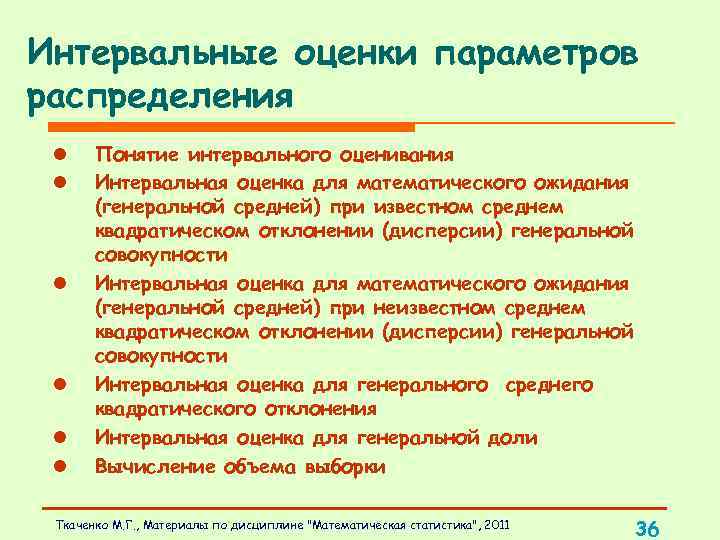 Интервальные оценки параметров распределения

- Понятие интервального оценивания
- Интервальная оценка для математического ожидания (генеральной средней) при известном среднем квадратическом отклонении (дисперсии) генеральной совокупности
- Интервальная оценка для математического ожидания (генеральной средней) при неизвестном среднем квадратическом отклонении (дисперсии) генеральной совокупности
- Интервальная оценка для генерального среднего квадратического отклонения
- Интервальная оценка для генеральной доли
- Вычисление объема выборки

Ткаченко М.Г., Материалы по дисциплине "Математическая статистика", 2011

36